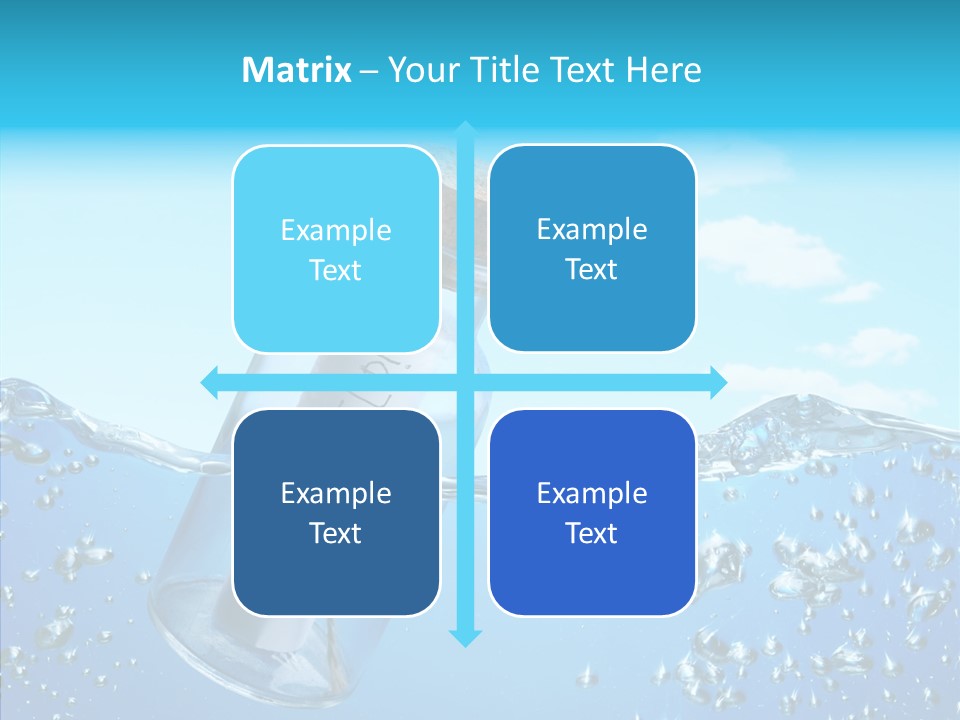 Matrix – Your Title Text Here

Example Text

Example Text

Example Text

Example Text